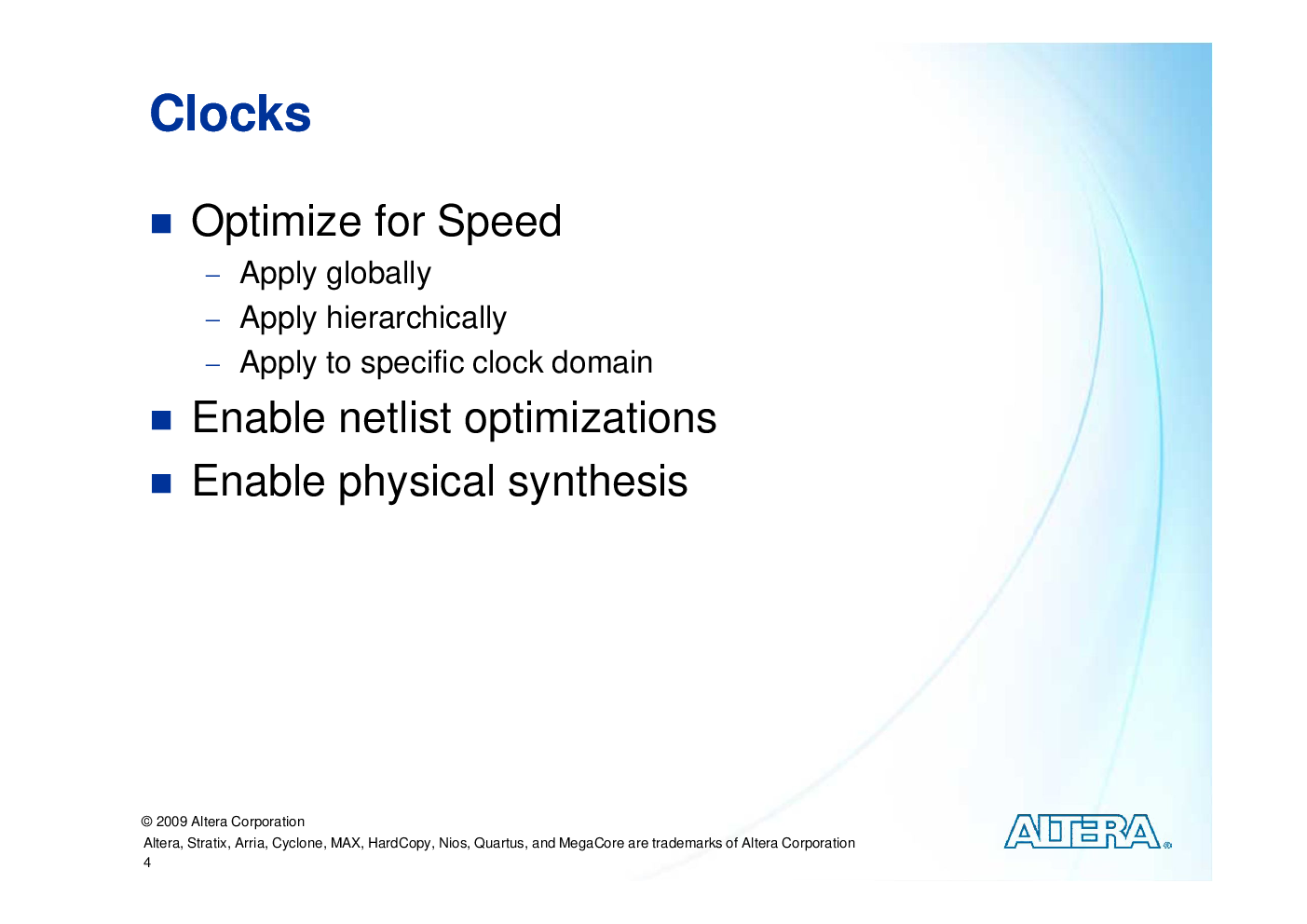 Clocks

■ Optimize for Speed
– Apply globally
– Apply hierarchically
– Apply to specific clock domain

■ Enable netlist optimizations

■ Enable physical synthesis

© 2009 Altera Corporation
Altera, Stratix, Arria, Cyclone, MAX, HardCopy, Nios, Quartus, and MegaCore are trademarks of Altera Corporation
4

ALTERA®